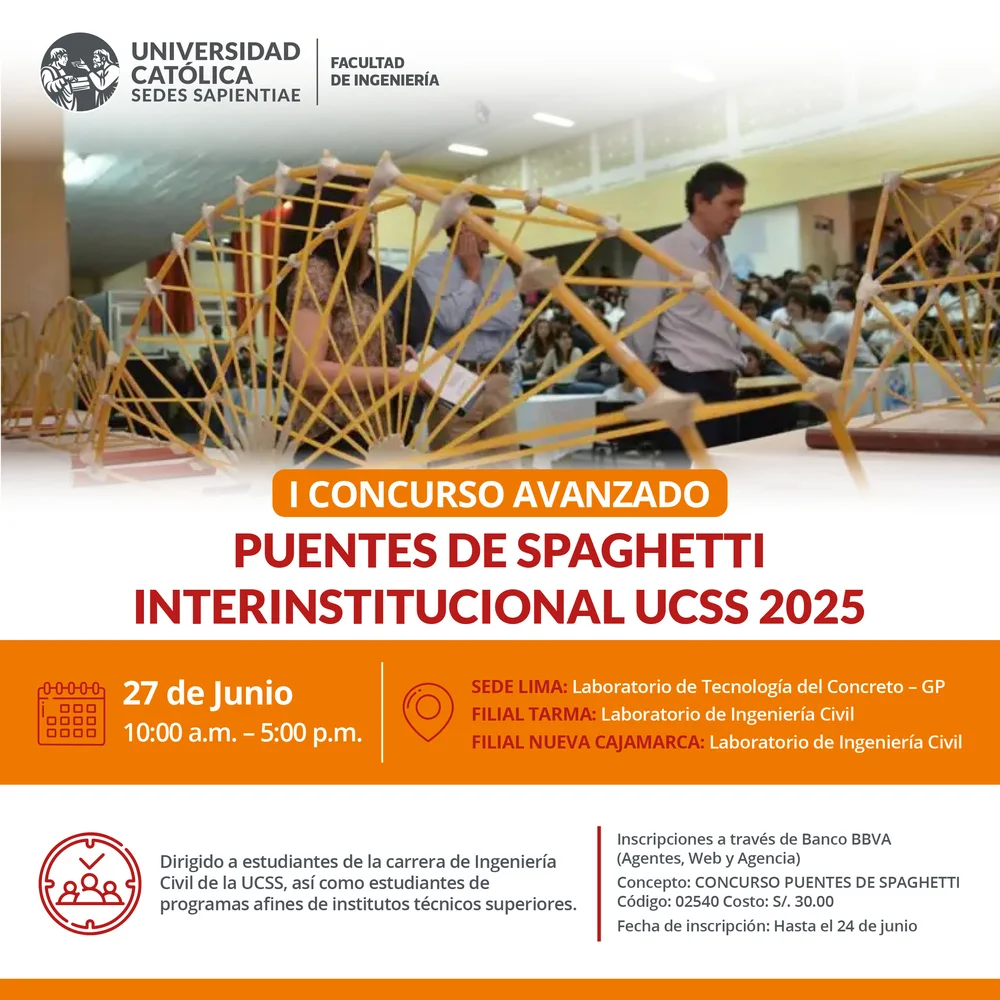 UNIVERSIDAD CATÓLICA SEDES SAPIENTIAE

FACULTAD DE INGENIERÍA

I CONCURSO AVANZADO

PUENTES DE SPAGHETTI INTERINSTITUCIONAL UCSS 2025

27 de Junio
10:00 a.m. – 5:00 p.m.

SEDE LIMA: Laboratorio de Tecnología del Concreto – GP
FILIAL TARMA: Laboratorio de Ingeniería Civil
FILIAL NUEVA CAJAMARCA: Laboratorio de Ingeniería Civil

Dirigido a estudiantes de la carrera de Ingeniería Civil de la UCSS, así como estudiantes de programas afines de institutos técnicos superiores.

Inscripciones a través de Banco BBVA (Agentes, Web y Agencia)
Concepto: CONCURSO PUENTES DE SPAGHETTI
Código: 02540 Costo: S/. 30.00
Fecha de inscripción: Hasta el 24 de junio